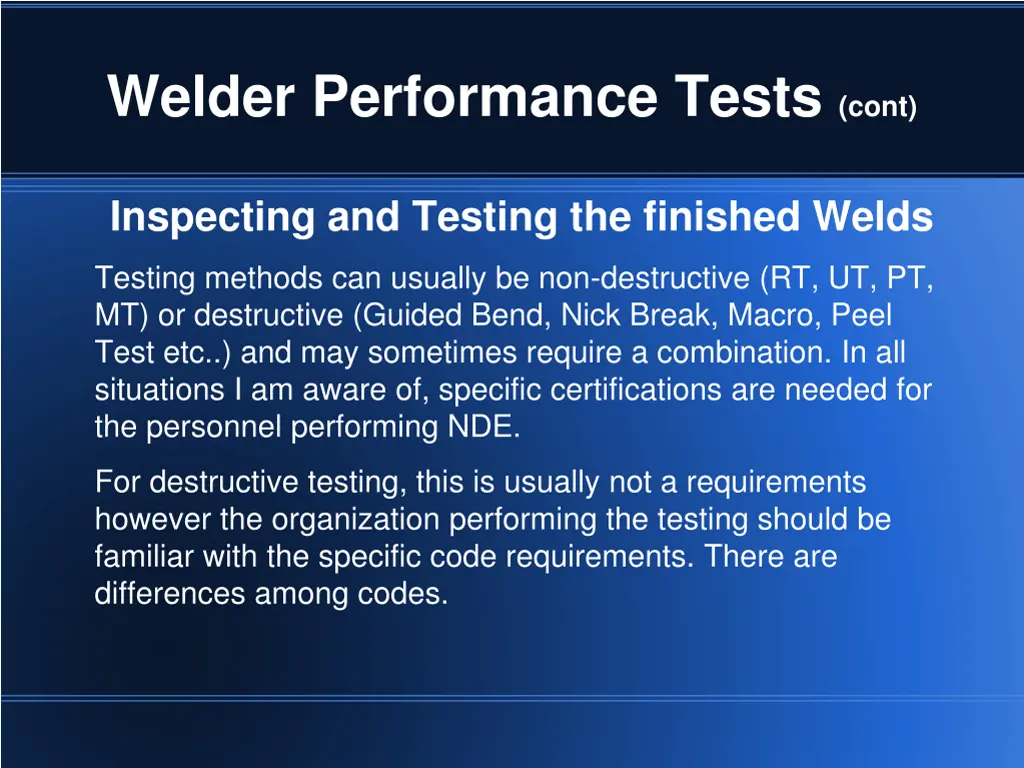 Welder Performance Tests (cont)

Inspecting and Testing the finished Welds

Testing methods can usually be non-destructive (RT, UT, PT, MT) or destructive (Guided Bend, Nick Break, Macro, Peel Test etc..) and may sometimes require a combination. In all situations I am aware of, specific certifications are needed for the personnel performing NDE.

For destructive testing, this is usually not a requirements however the organization performing the testing should be familiar with the specific code requirements. There are differences among codes.